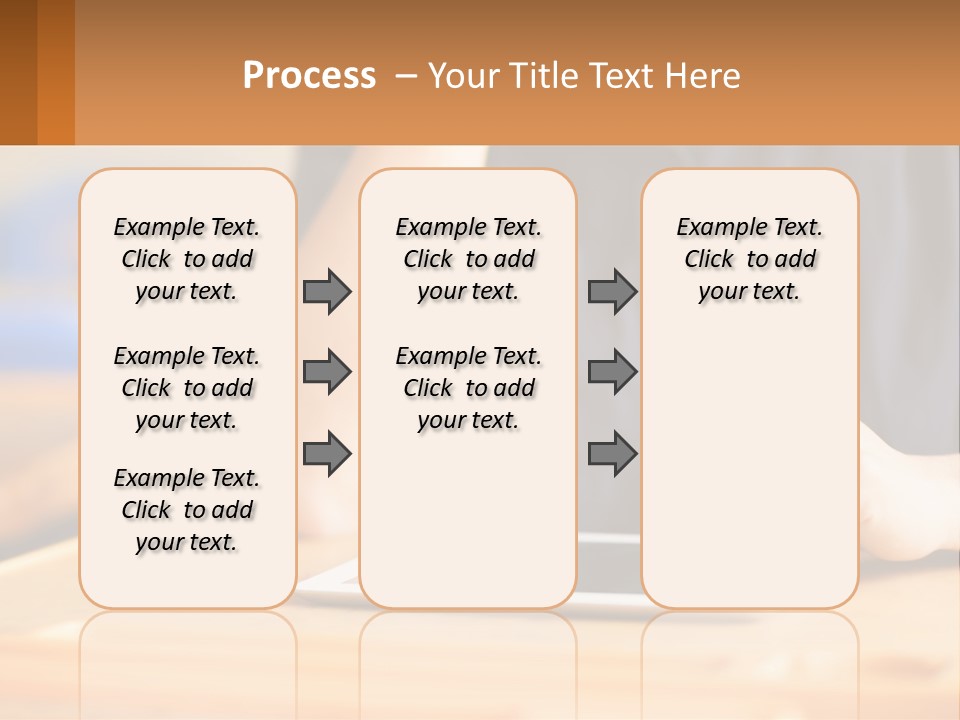 Process – Your Title Text Here

Example Text. Click to add your text.

Example Text. Click to add your text.

Example Text. Click to add your text.

Example Text. Click to add your text.

Example Text. Click to add your text.

Example Text. Click to add your text.